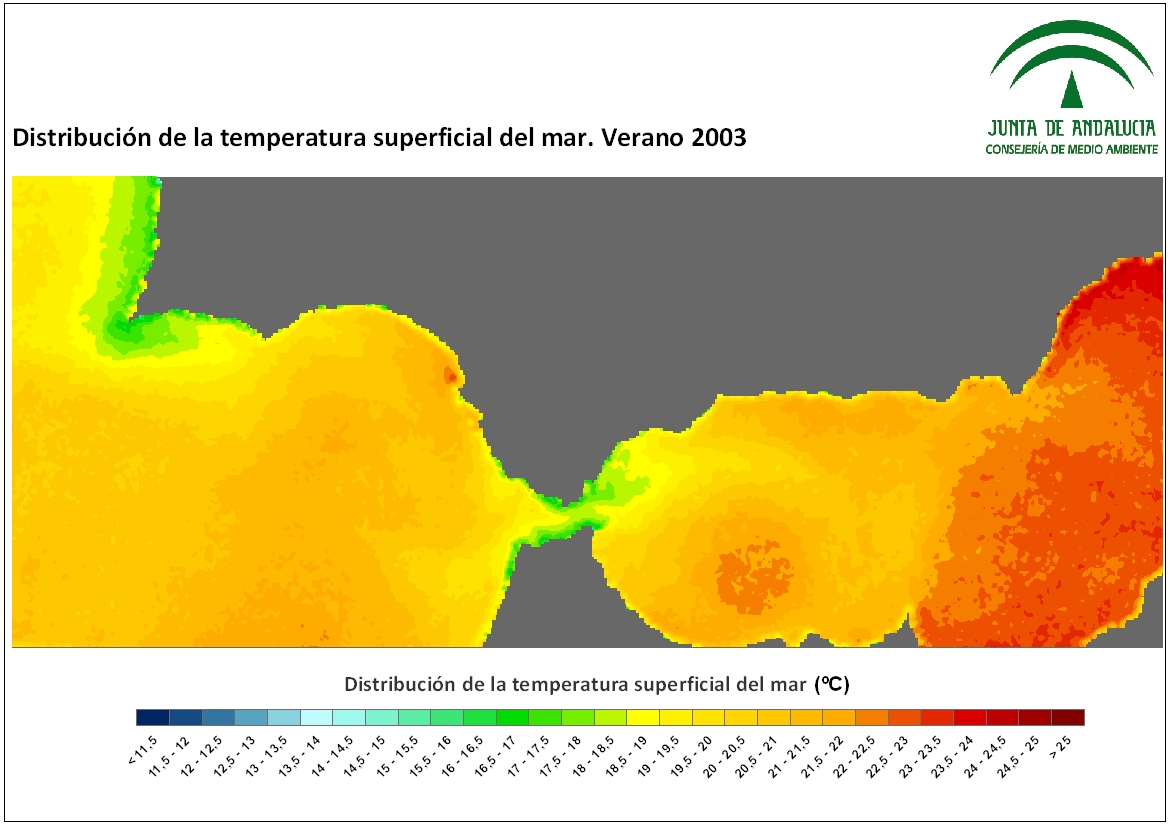 JUNTA DE ANDALUCIA
CONSEJERÍA DE MEDIO AMBIENTE

Distribución de la temperatura superficial del mar. Verano 2003

Distribución de la temperatura superficial del mar (ºC)

< 11.5
11.5 - 12
12 - 12.5
12.5 - 13
13 - 13.5
13.5 - 14
14 - 14.5
14.5 - 15
15 - 15.5
15.5 - 16
16 - 16.5
16.5 - 17
17 - 17.5
17.5 - 18
18 - 18.5
18.5 - 19
19 - 19.5
19.5 - 20
20 - 20.5
20.5 - 21
21 - 21.5
21.5 - 22
22 - 22.5
22.5 - 23
23 - 23.5
23.5 - 24
24 - 24.5
24.5 - 25
> 25